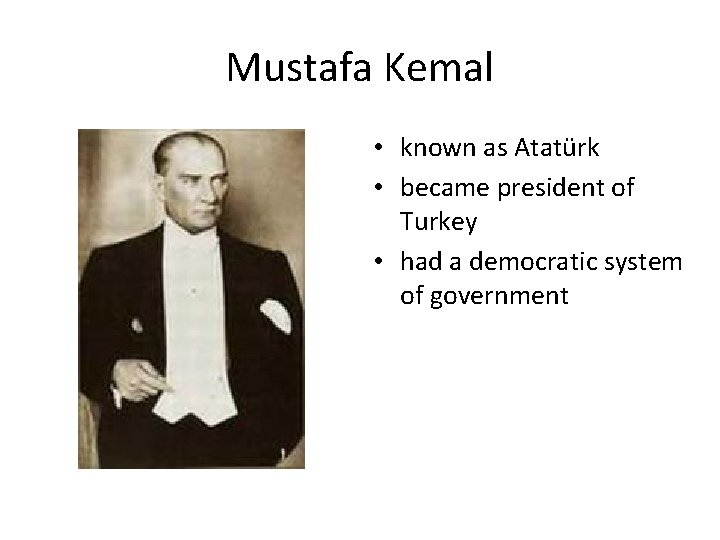 Mustafa Kemal

• known as Atatürk
• became president of Turkey
• had a democratic system of government